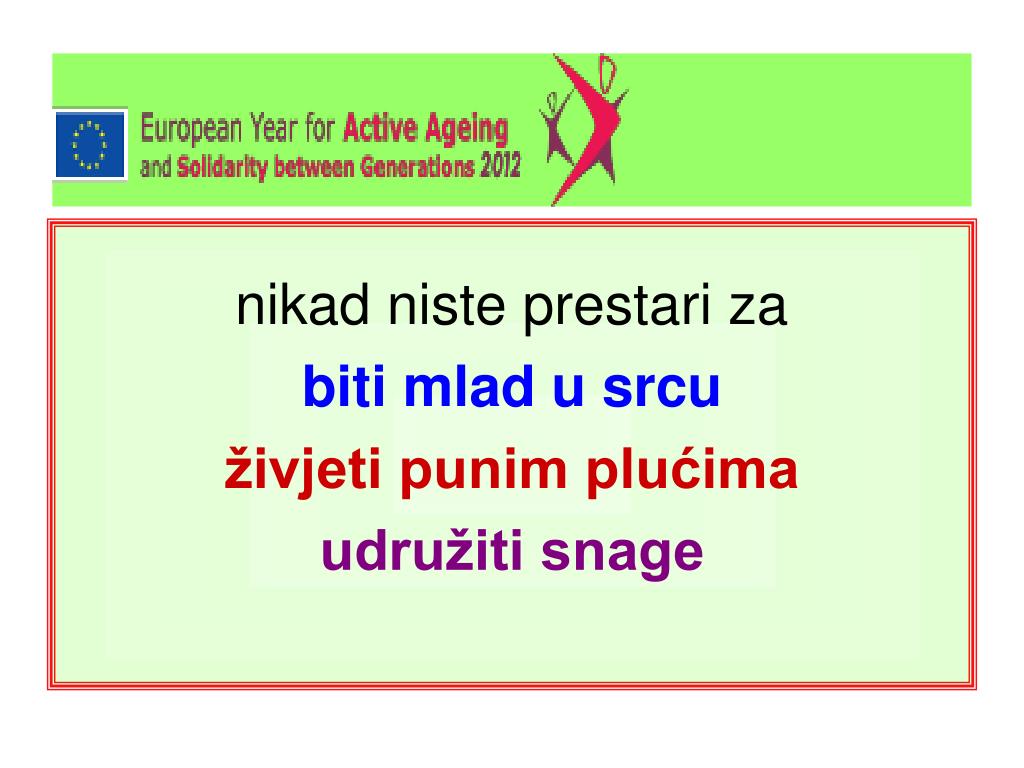 European Year for Active Ageing
and Solidarity between Generations 2012

nikad niste prestari za
biti mlad u srcu
živjeti punim plućima
udružiti snage